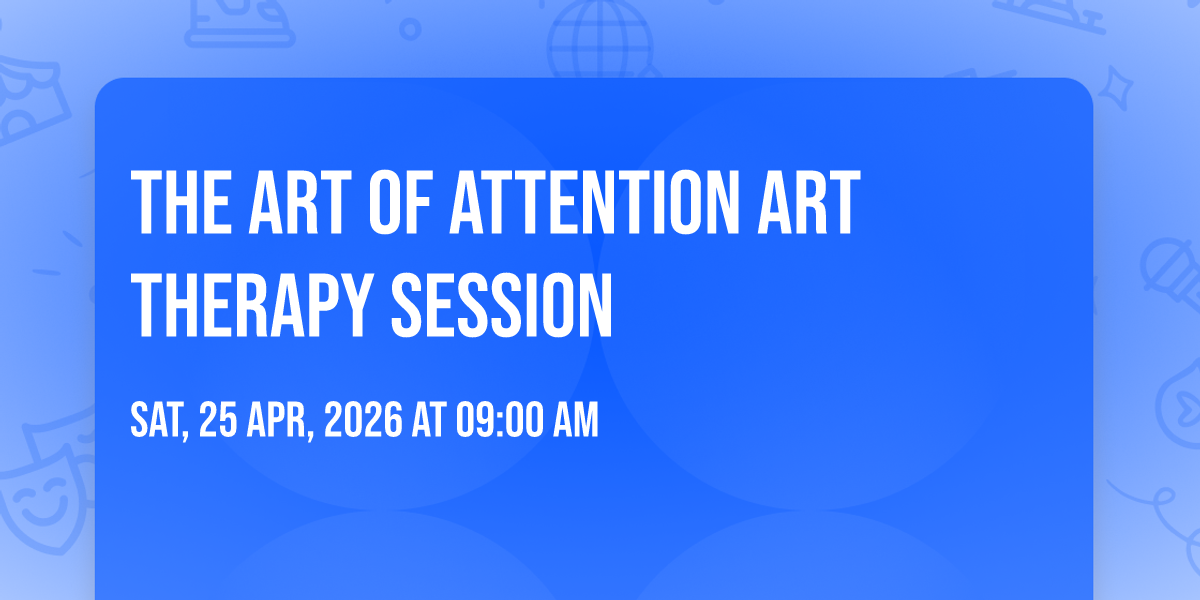 THE ART OF ATTENTION ART THERAPY SESSION

SAT, 25 APR, 2026 AT 09:00 AM